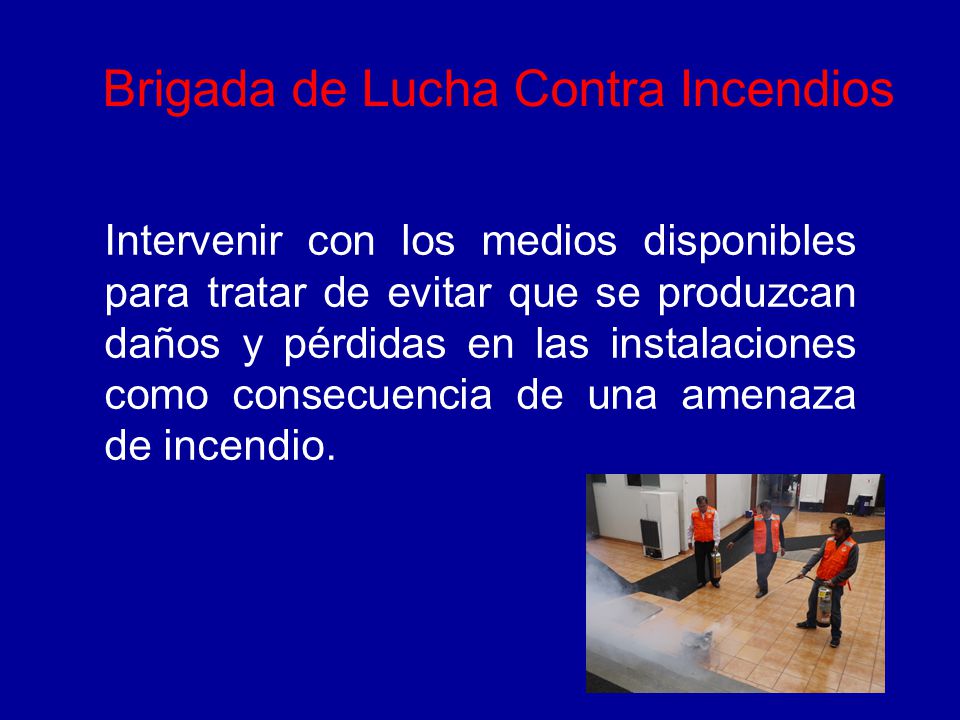 Brigada de Lucha Contra Incendios

Intervenir con los medios disponibles para tratar de evitar que se produzcan daños y pérdidas en las instalaciones como consecuencia de una amenaza de incendio.